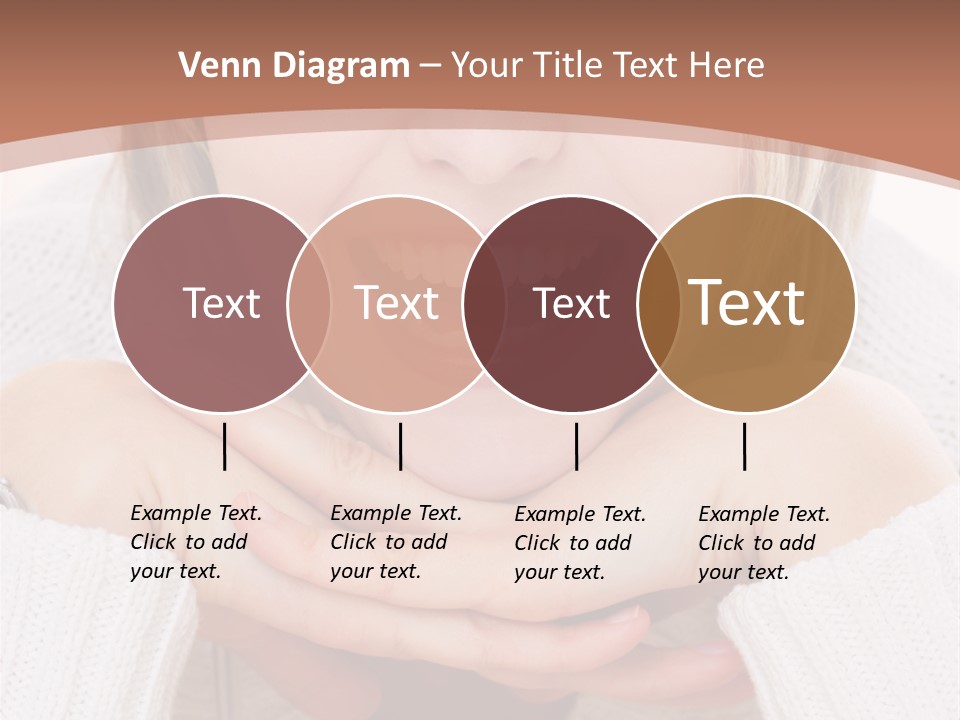 Venn Diagram – Your Title Text Here

Text

Text

Text

Text

Example Text. Click to add your text.

Example Text. Click to add your text.

Example Text. Click to add your text.

Example Text. Click to add your text.